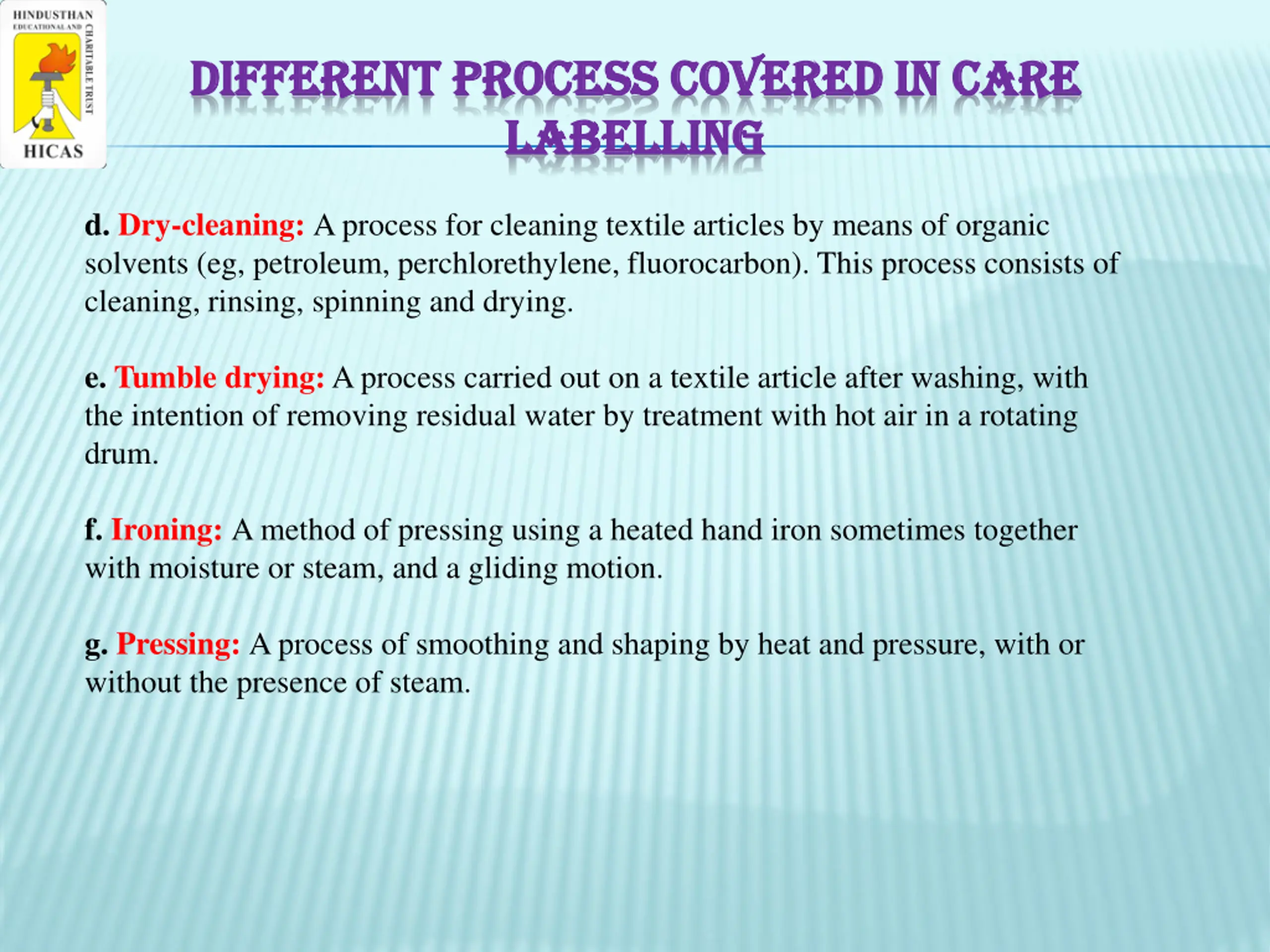 HINDUSTHAN
EDUCATIONAL AND CHARITABLE TRUST
HICAS

DIFFERENT PROCESS COVERED IN CARE LABELLING

d. Dry-cleaning: A process for cleaning textile articles by means of organic solvents (eg, petroleum, perchlorethylene, fluorocarbon). This process consists of cleaning, rinsing, spinning and drying.

e. Tumble drying: A process carried out on a textile article after washing, with the intention of removing residual water by treatment with hot air in a rotating drum.

f. Ironing: A method of pressing using a heated hand iron sometimes together with moisture or steam, and a gliding motion.

g. Pressing: A process of smoothing and shaping by heat and pressure, with or without the presence of steam.